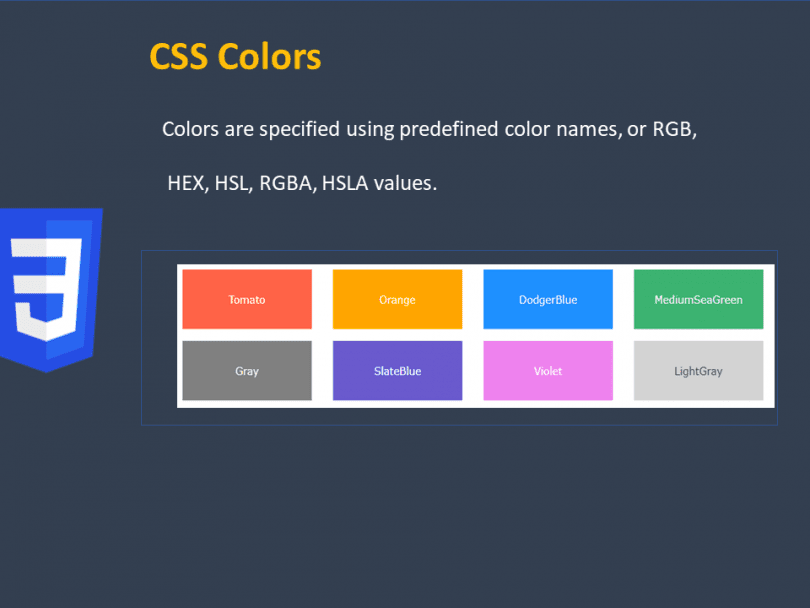 CSS Colors

Colors are specified using predefined color names, or RGB, HEX, HSL, RGBA, HSLA values.

3

Tomato
Orange
DodgerBlue
MediumSeaGreen
Gray
SlateBlue
Violet
LightGray